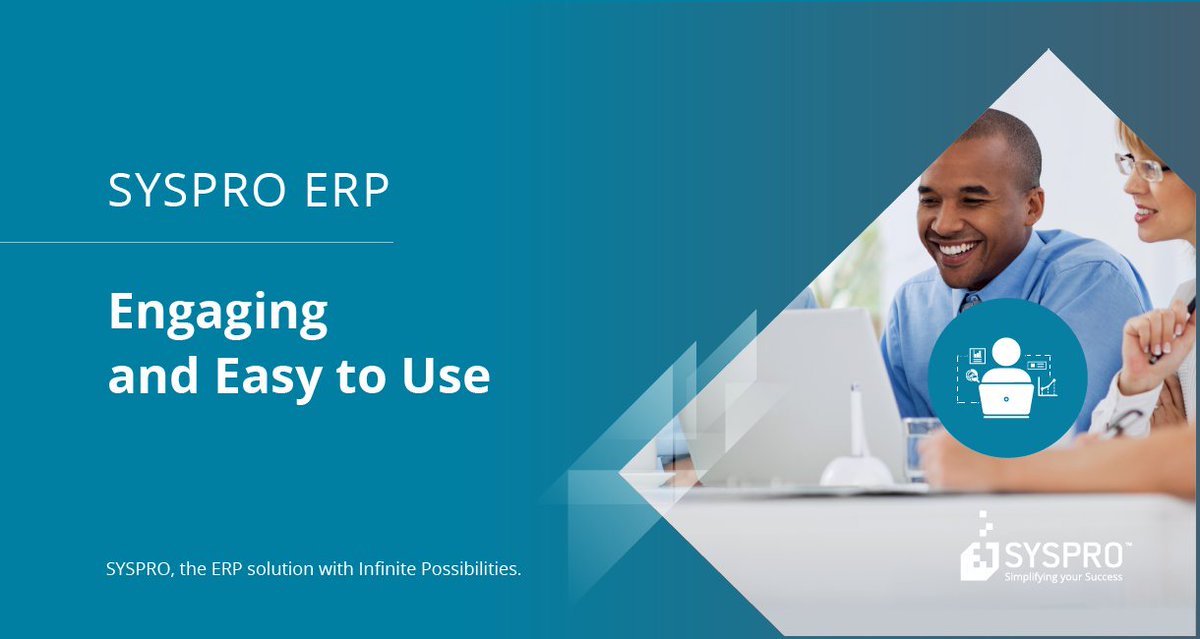 SYSPRO ERP

Engaging and Easy to Use

SYSPRO, the ERP solution with Infinite Possibilities.

SYSPRO™
Simplifying your Success